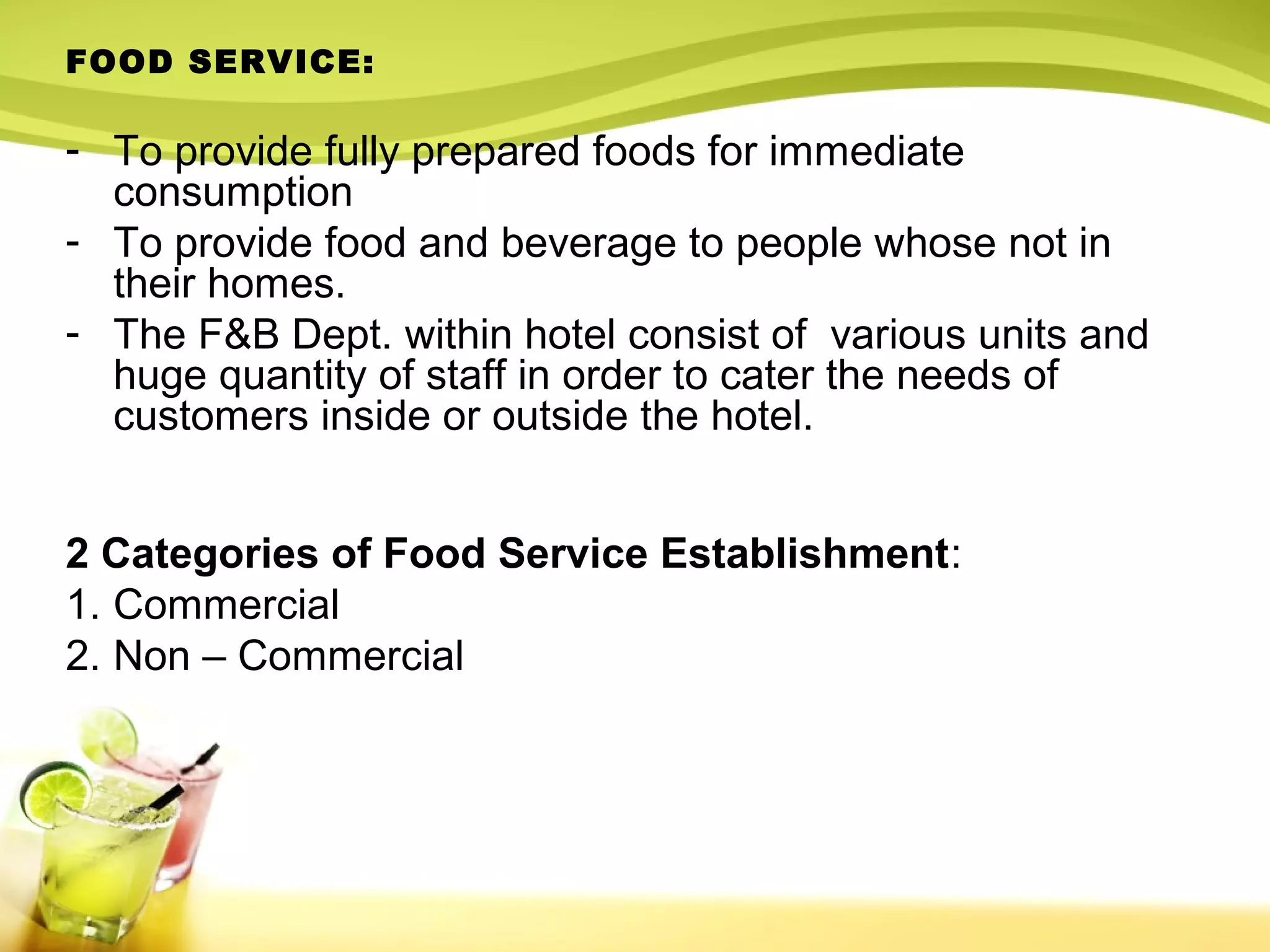 FOOD SERVICE:

- To provide fully prepared foods for immediate consumption
- To provide food and beverage to people whose not in their homes.
- The F&B Dept. within hotel consist of  various units and huge quantity of staff in order to cater the needs of customers inside or outside the hotel.

2 Categories of Food Service Establishment:
1. Commercial
2. Non – Commercial